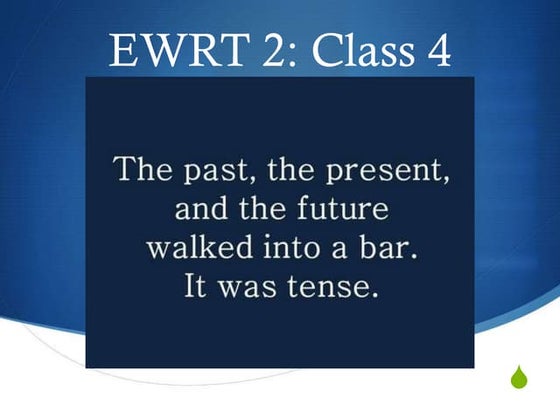 EWRT 2: Class 4

The past, the present, and the future walked into a bar. It was tense.